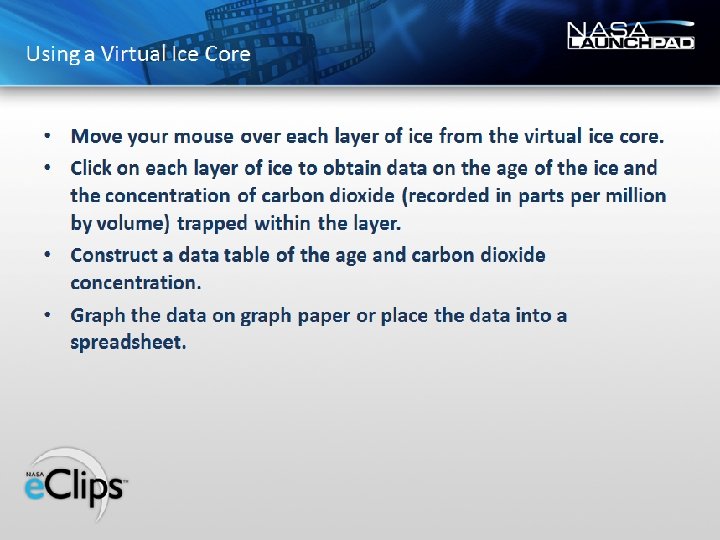 Using a Virtual Ice Core

NASA LAUNCHPAD

• Move your mouse over each layer of ice from the virtual ice core.
• Click on each layer of ice to obtain data on the age of the ice and the concentration of carbon dioxide (recorded in parts per million by volume) trapped within the layer.
• Construct a data table of the age and carbon dioxide concentration.
• Graph the data on graph paper or place the data into a spreadsheet.

NASA eClips™